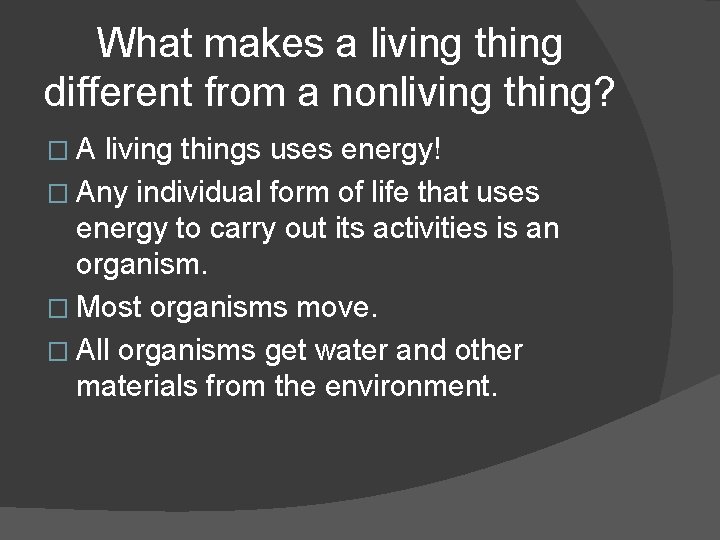 What makes a living thing different from a nonliving thing?

□ A living things uses energy!

□ Any individual form of life that uses energy to carry out its activities is an organism.

□ Most organisms move.

□ All organisms get water and other materials from the environment.